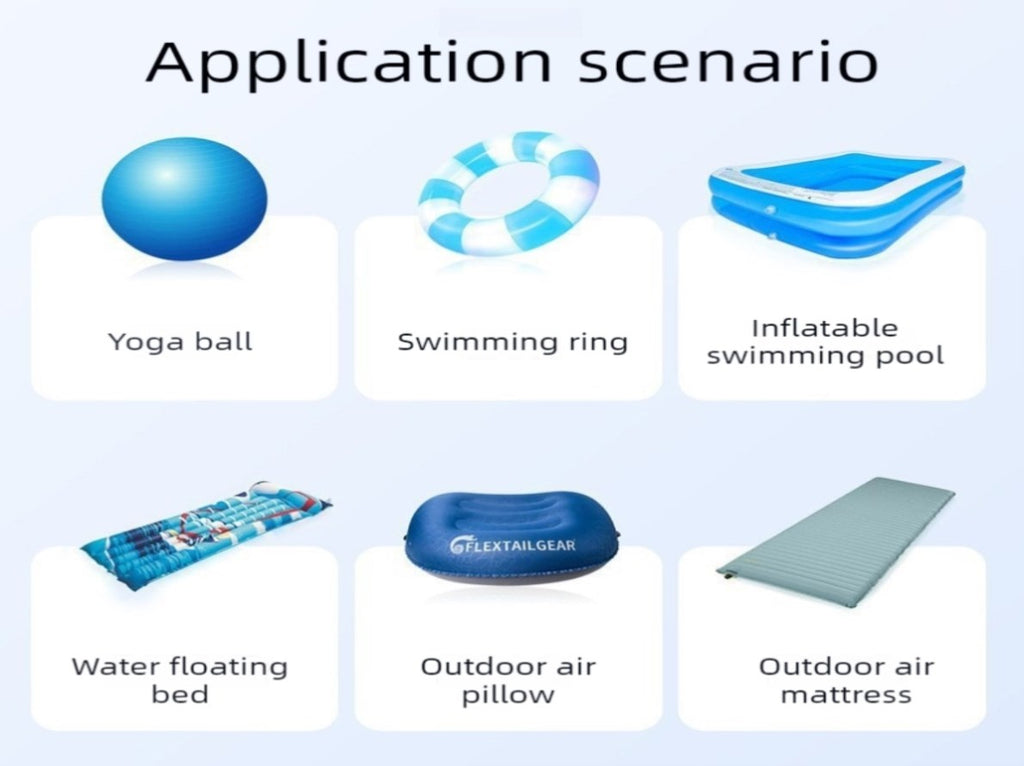 Application scenario

Yoga ball

Swimming ring

Inflatable swimming pool

Water floating bed

FLEXTAILGEAR

Outdoor air pillow

Outdoor air mattress